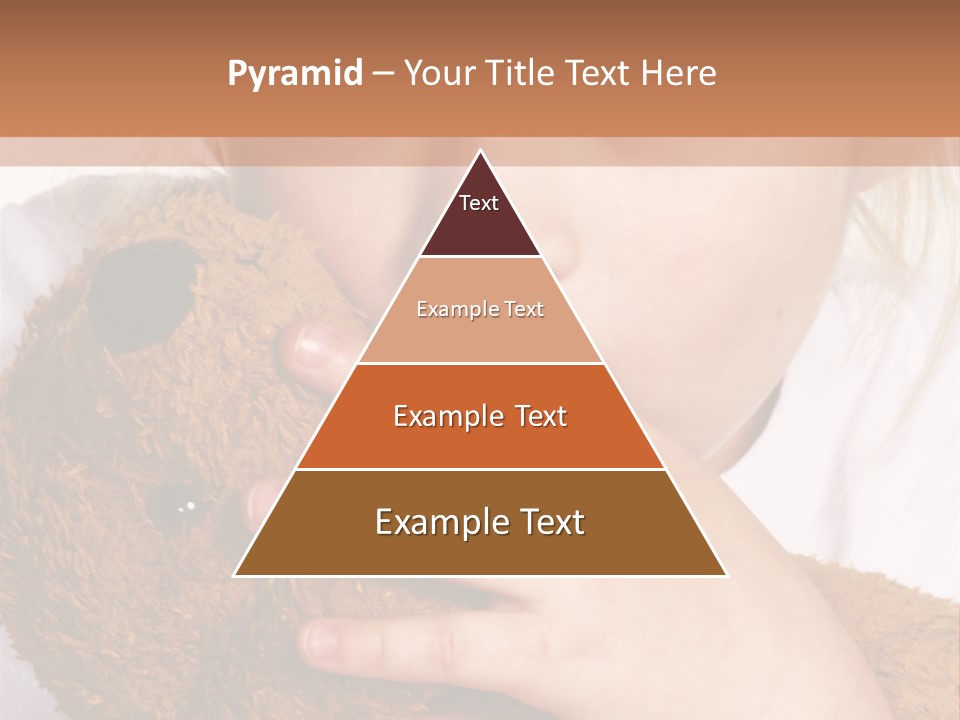 Pyramid – Your Title Text Here

Text

Example Text

Example Text

Example Text